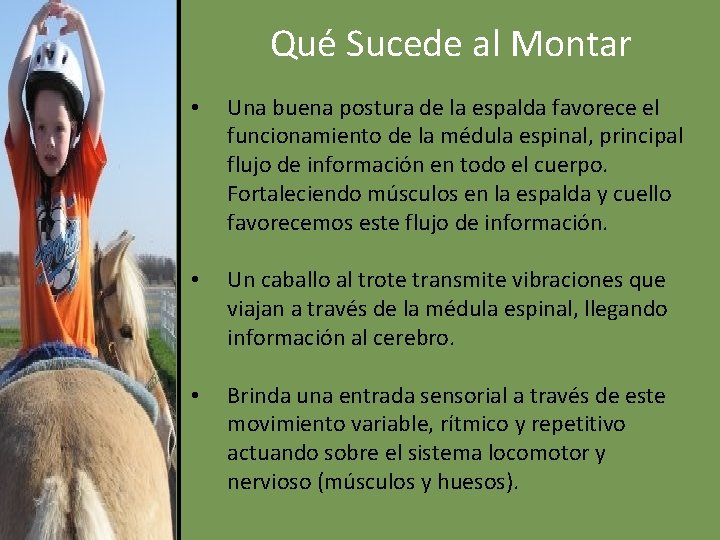 Qué Sucede al Montar

• Una buena postura de la espalda favorece el funcionamiento de la médula espinal, principal flujo de información en todo el cuerpo. Fortaleciendo músculos en la espalda y cuello favorecemos este flujo de información.

• Un caballo al trote transmite vibraciones que viajan a través de la médula espinal, llegando información al cerebro.

• Brinda una entrada sensorial a través de este movimiento variable, rítmico y repetitivo actuando sobre el sistema locomotor y nervioso (músculos y huesos).